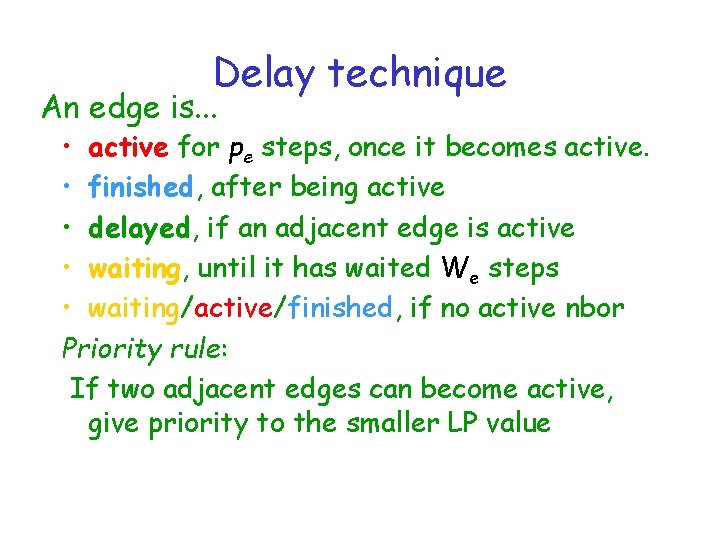 Delay technique

An edge is...

• active for $p_e$ steps, once it becomes active.
• finished, after being active
• delayed, if an adjacent edge is active
• waiting, until it has waited $W_e$ steps
• waiting/active/finished, if no active nbor

Priority rule:

If two adjacent edges can become active, give priority to the smaller LP value